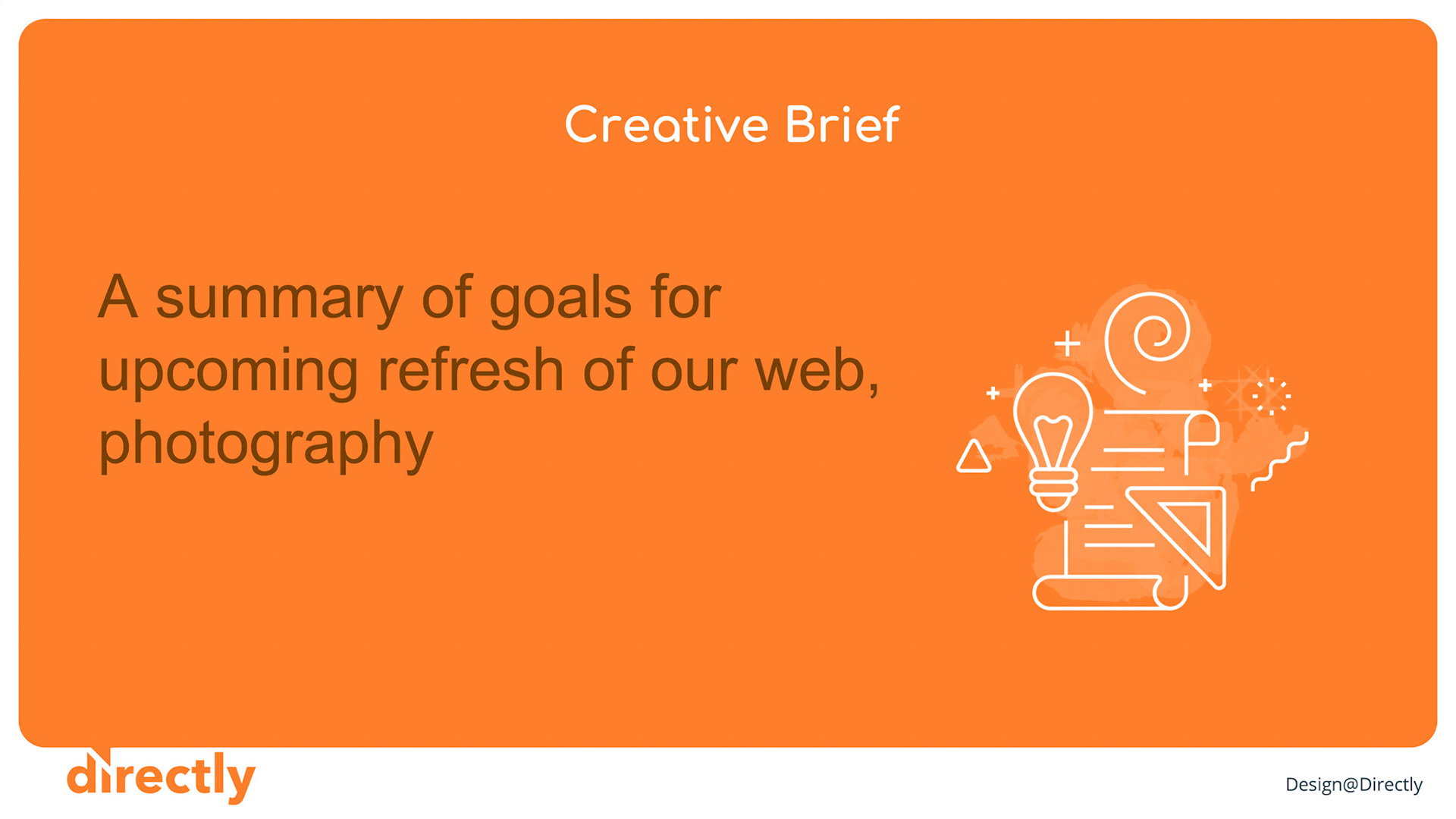 Creative Brief

A summary of goals for upcoming refresh of our web, photography

directly

Design@Directly